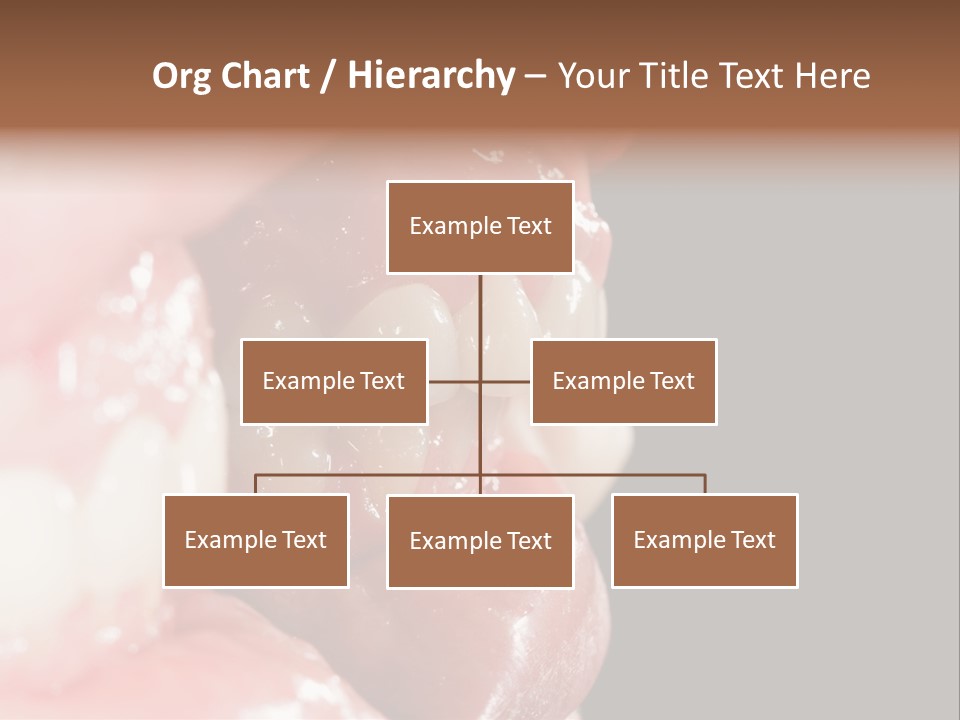 Org Chart / Hierarchy – Your Title Text Here

Example Text

Example Text

Example Text

Example Text

Example Text

Example Text